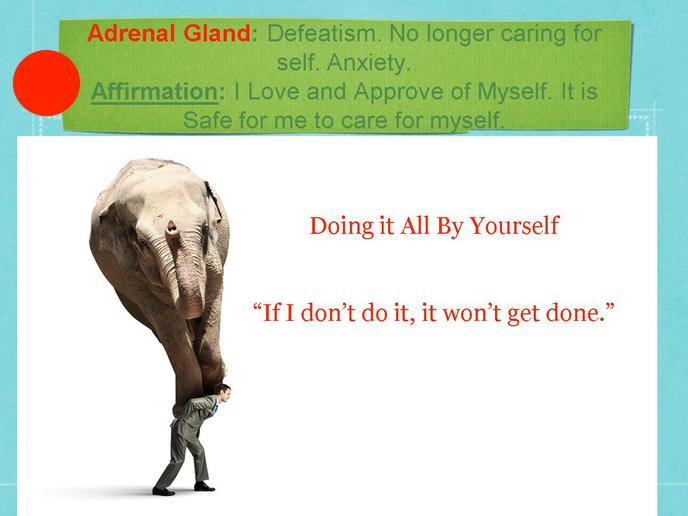 Adrenal Gland: Defeatism. No longer caring for self. Anxiety.
Affirmation: I Love and Approve of Myself. It is Safe for me to care for myself.

Doing it All By Yourself

“If I don’t do it, it won’t get done.”